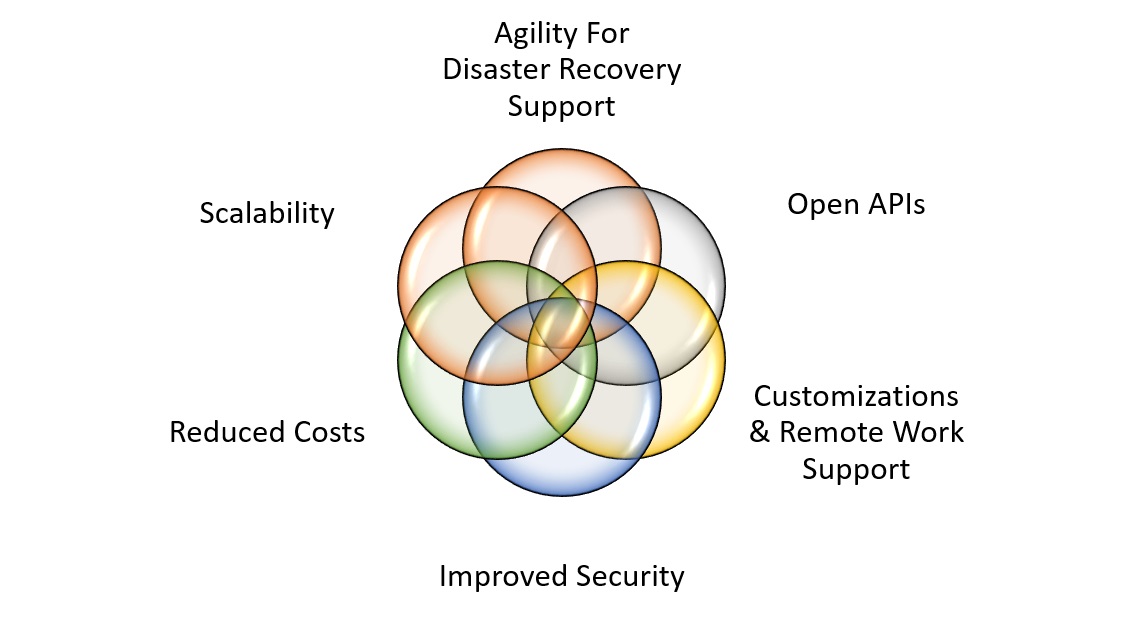 Agility For Disaster Recovery Support

Scalability

Open APIs

Reduced Costs

Customizations & Remote Work Support

Improved Security